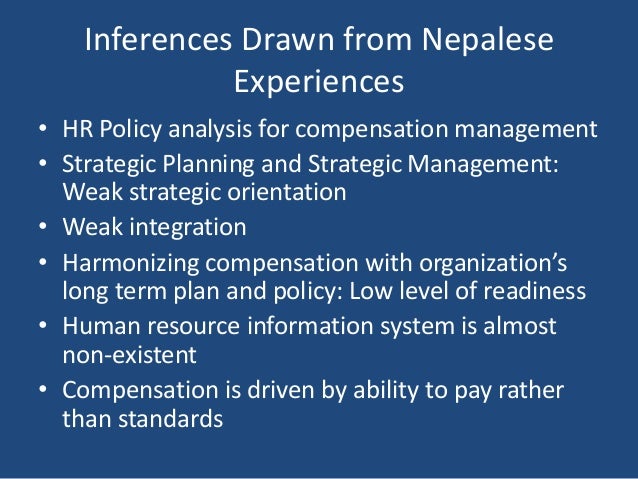 Inferences Drawn from Nepalese Experiences

• HR Policy analysis for compensation management
• Strategic Planning and Strategic Management: Weak strategic orientation
• Weak integration
• Harmonizing compensation with organization's long term plan and policy: Low level of readiness
• Human resource information system is almost non-existent
• Compensation is driven by ability to pay rather than standards